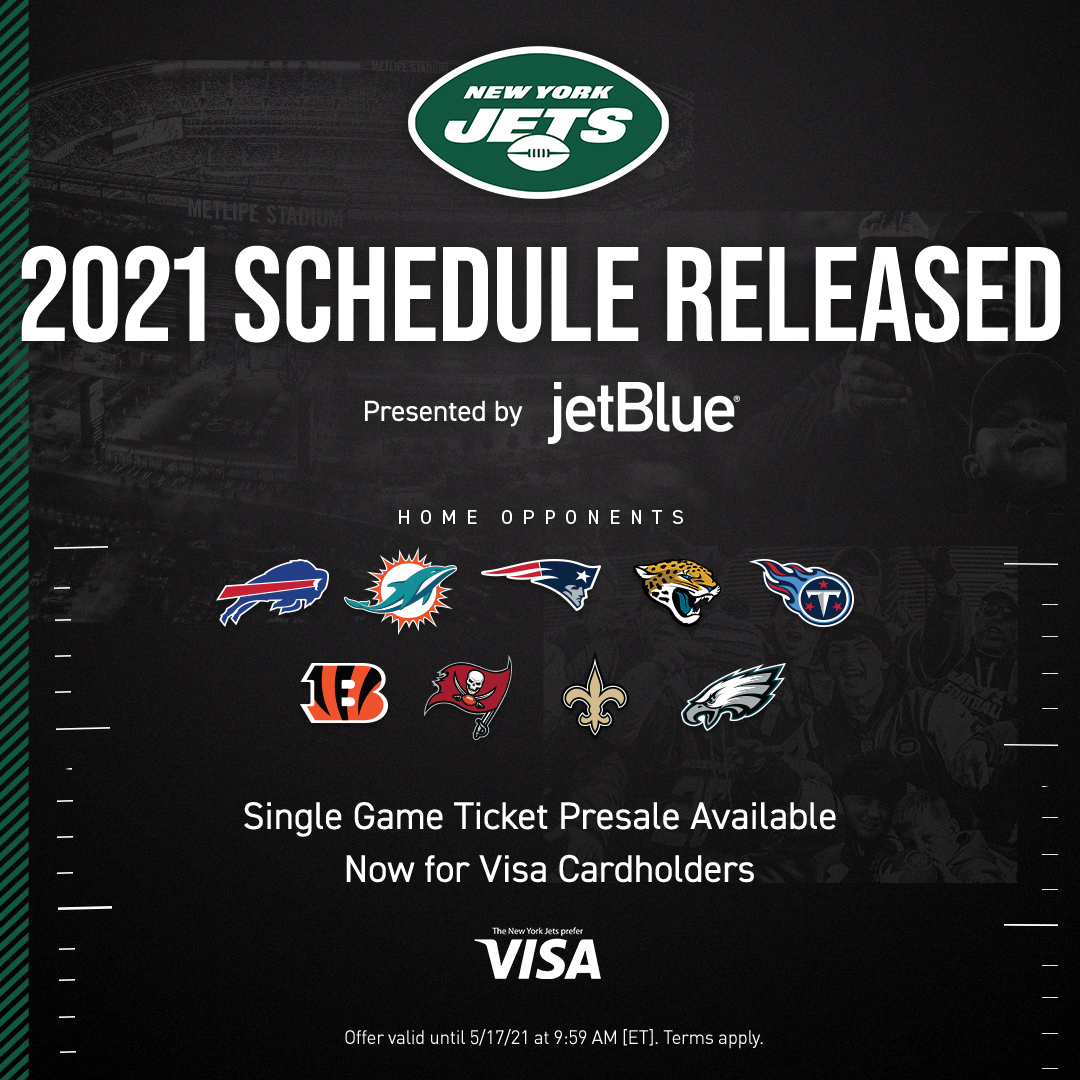 NEW YORK JETS

METLIFE STADIUM

2021 SCHEDULE RELEASED

Presented by jetBlue

HOME OPPONENTS

Single Game Ticket Presale Available Now for Visa Cardholders

The New York Jets prefer VISA

Offer valid until 5/17/21 at 9:59 AM [ET]. Terms apply.